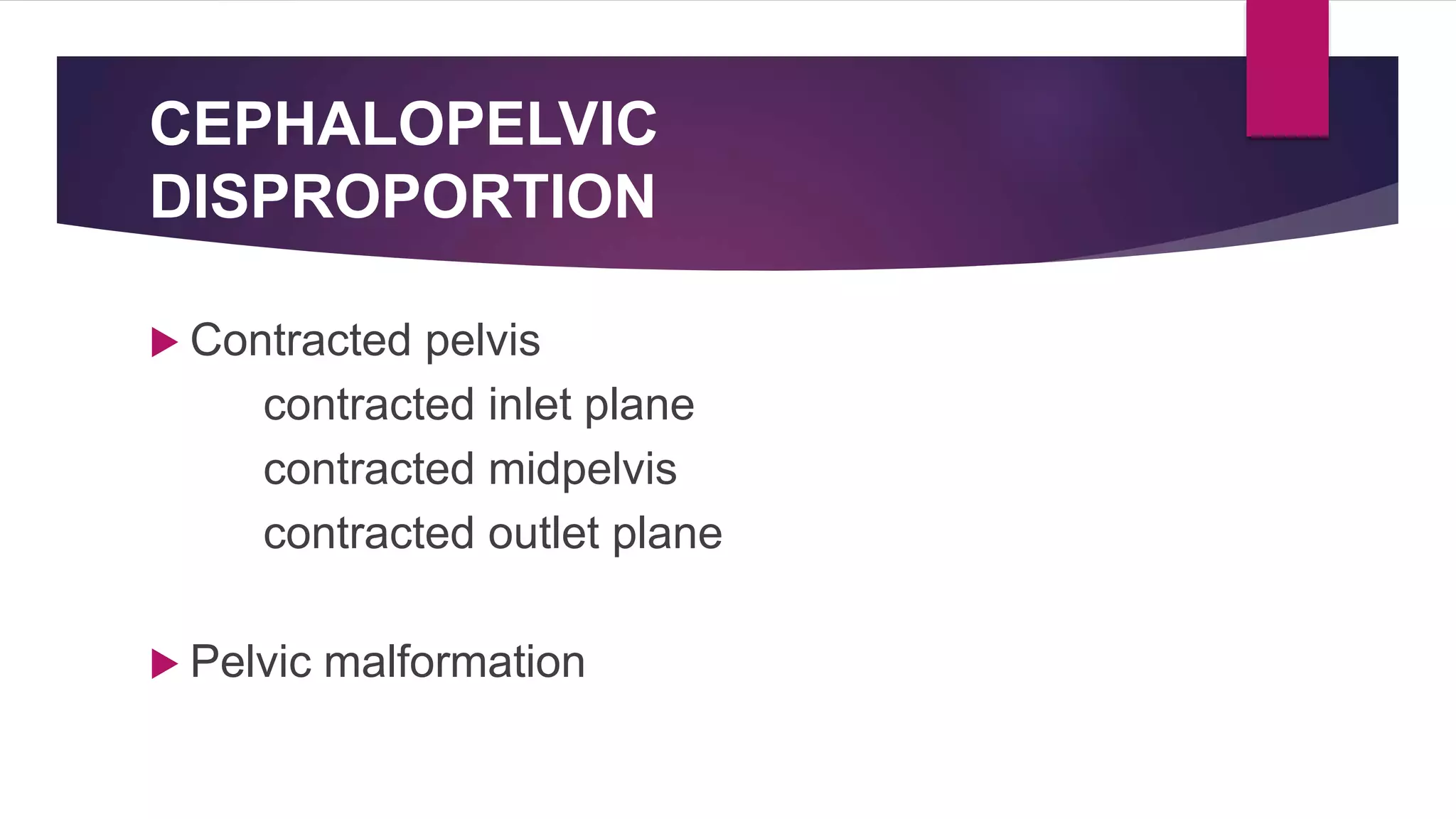 CEPHALOPELVIC DISPROPORTION

Contracted pelvis
contracted inlet plane
contracted midpelvis
contracted outlet plane

Pelvic malformation